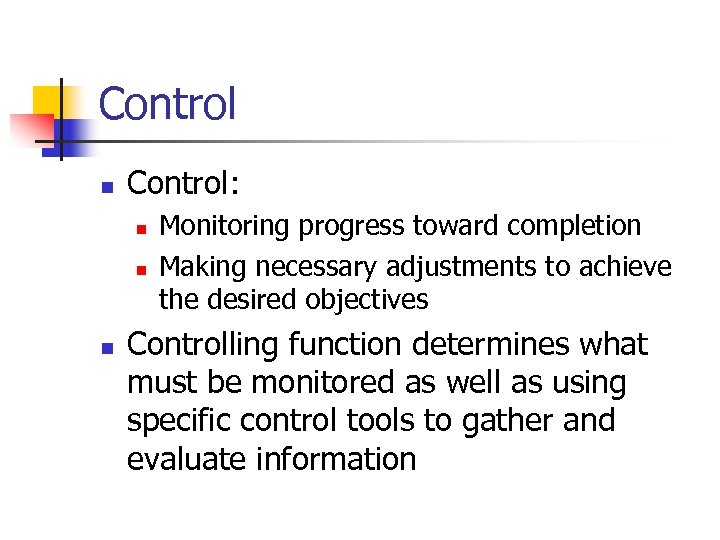 Control

Control:
Monitoring progress toward completion
Making necessary adjustments to achieve the desired objectives
Controlling function determines what must be monitored as well as using specific control tools to gather and evaluate information